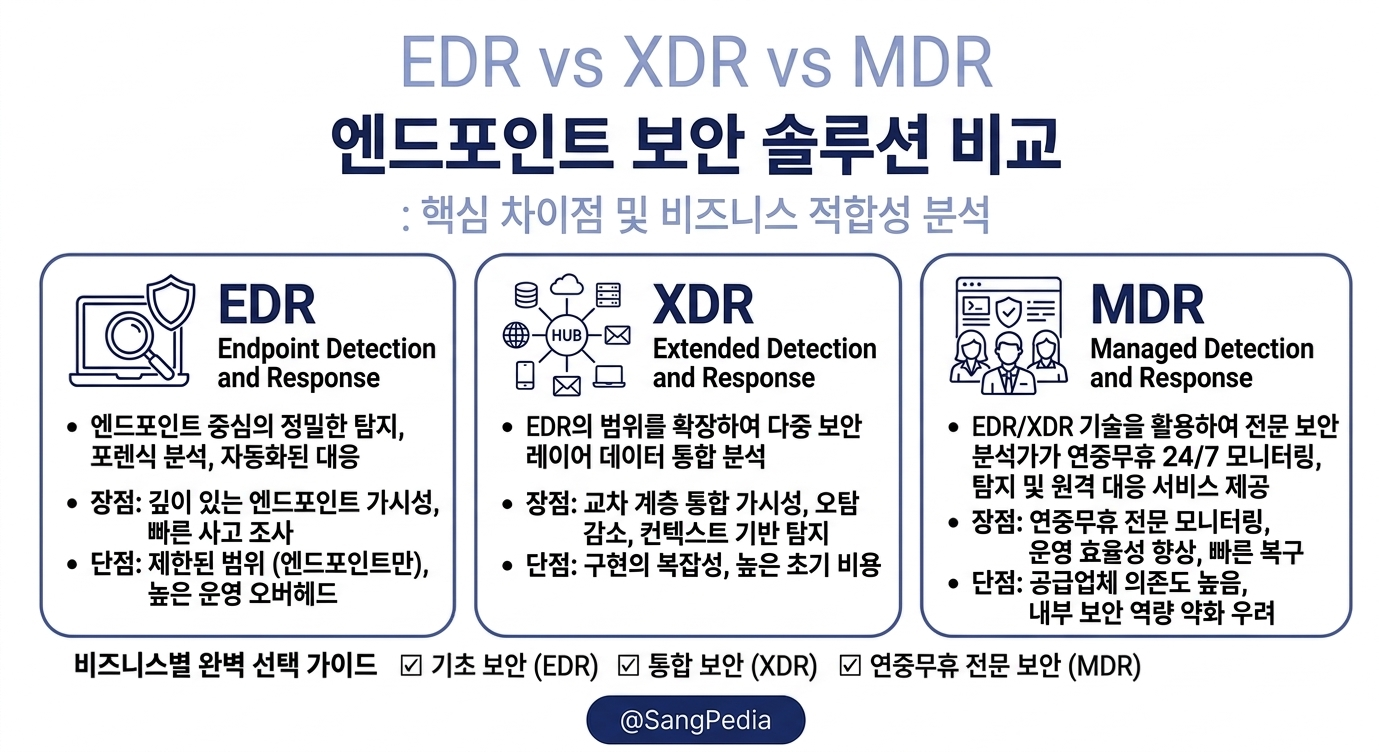 EDR vs XDR vs MDR
엔드포인트 보안 솔루션 비교
: 핵심 차이점 및 비즈니스 적합성 분석

EDR
Endpoint Detection and Response

• 엔드포인트 중심의 정밀한 탐지, 포렌식 분석, 자동화된 대응
• 장점: 깊이 있는 엔드포인트 가시성, 빠른 사고 조사
• 단점: 제한된 범위 (엔드포인트만), 높은 운영 오버헤드

HUB

XDR
Extended Detection and Response

• EDR의 범위를 확장하여 다중 보안 레이어 데이터 통합 분석
• 장점: 교차 계층 통합 가시성, 오탐 감소, 컨텍스트 기반 탐지
• 단점: 구현의 복잡성, 높은 초기 비용

MDR
Managed Detection and Response

• EDR/XDR 기술을 활용하여 전문 보안 분석가가 연중무휴 24/7 모니터링, 탐지 및 원격 대응 서비스 제공
• 장점: 연중무휴 전문 모니터링, 운영 효율성 향상, 빠른 복구
• 단점: 공급업체 의존도 높음, 내부 보안 역량 약화 우려

비즈니스별 완벽 선택 가이드 ☑ 기초 보안 (EDR) ☑ 통합 보안 (XDR) ☑ 연중무휴 전문 보안 (MDR)

@SangPedia